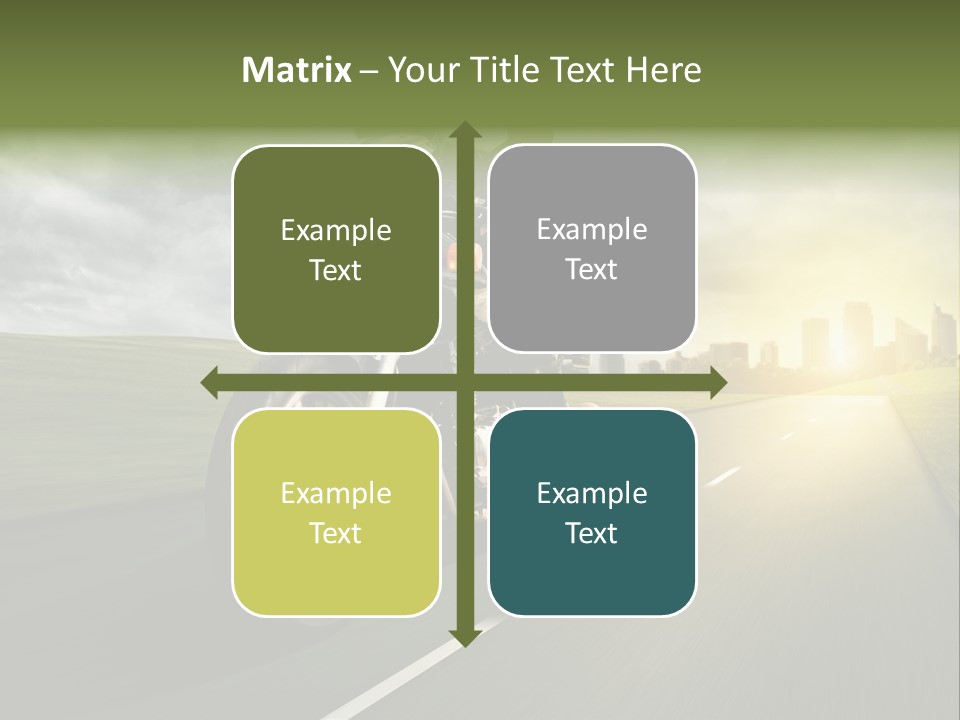 Matrix – Your Title Text Here

Example Text

Example Text

Example Text

Example Text